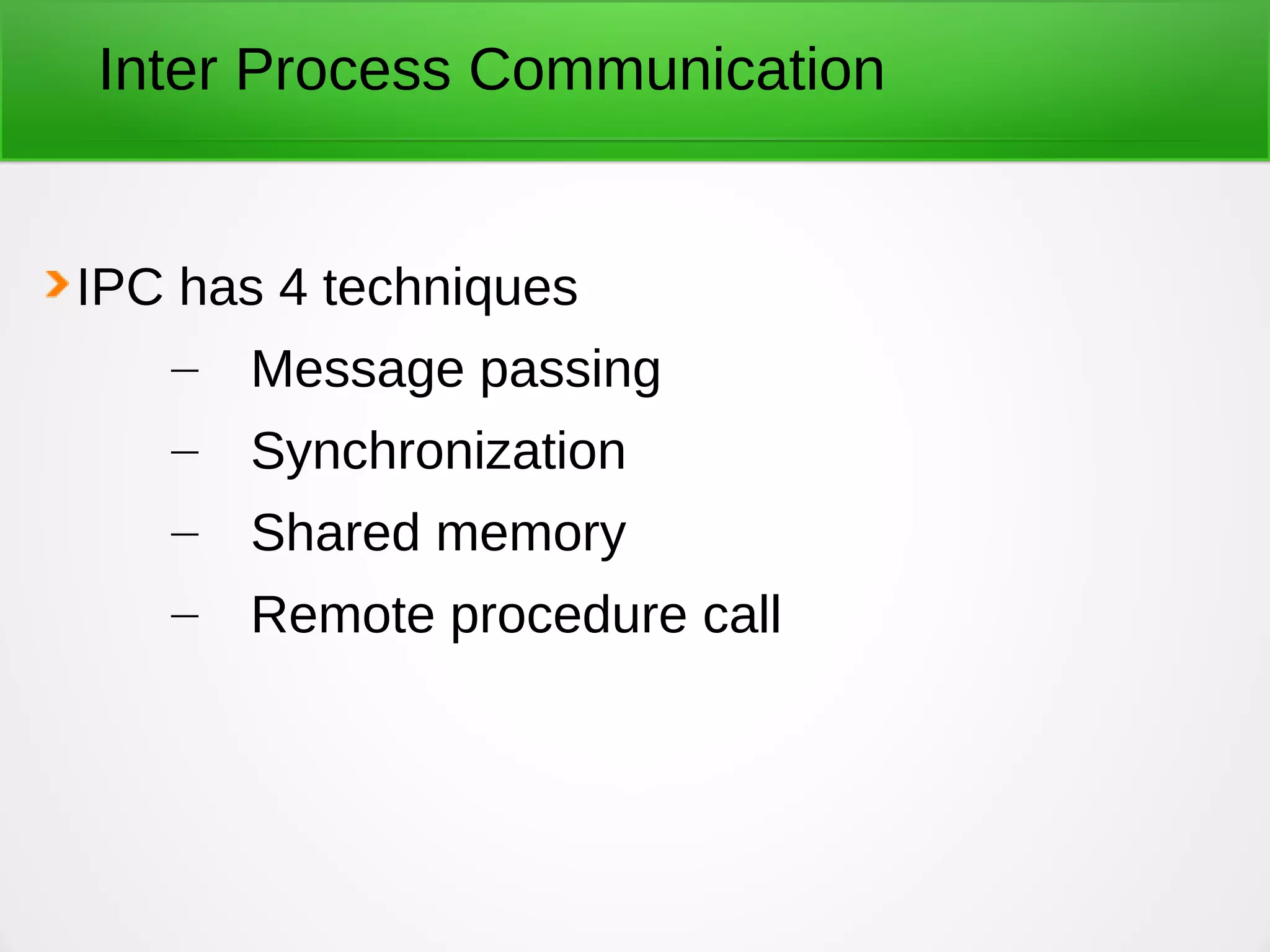 Inter Process Communication

IPC has 4 techniques

– Message passing

– Synchronization

– Shared memory

– Remote procedure call